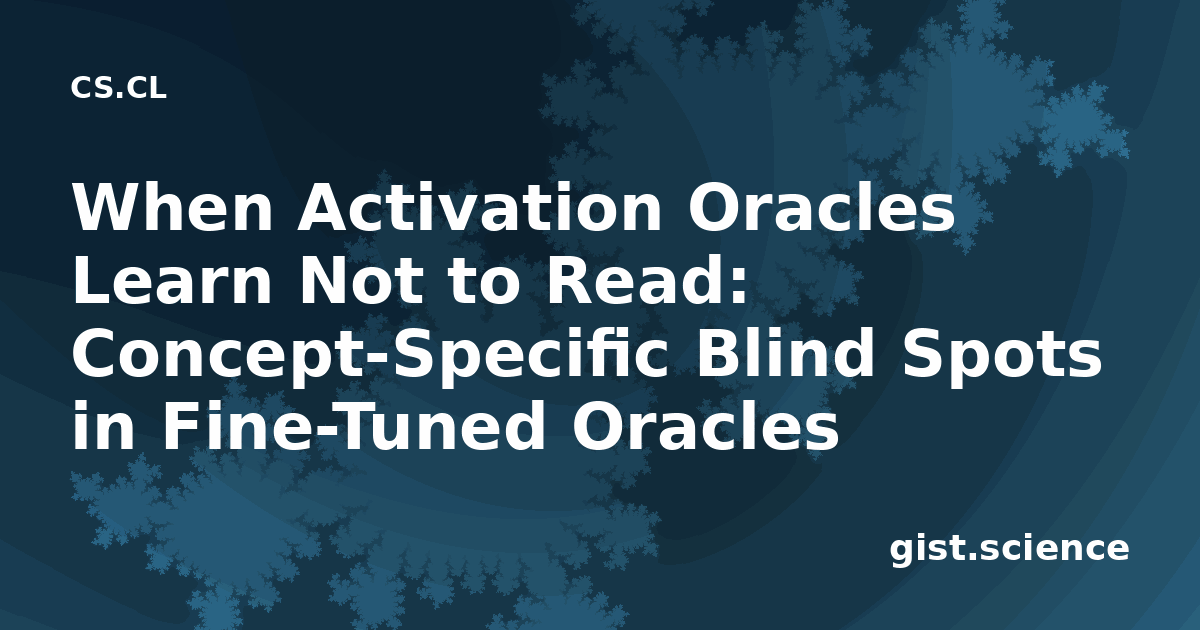 CS.CL

When Activation Oracles Learn Not to Read: Concept-Specific Blind Spots in Fine-Tuned Oracles

gist.science